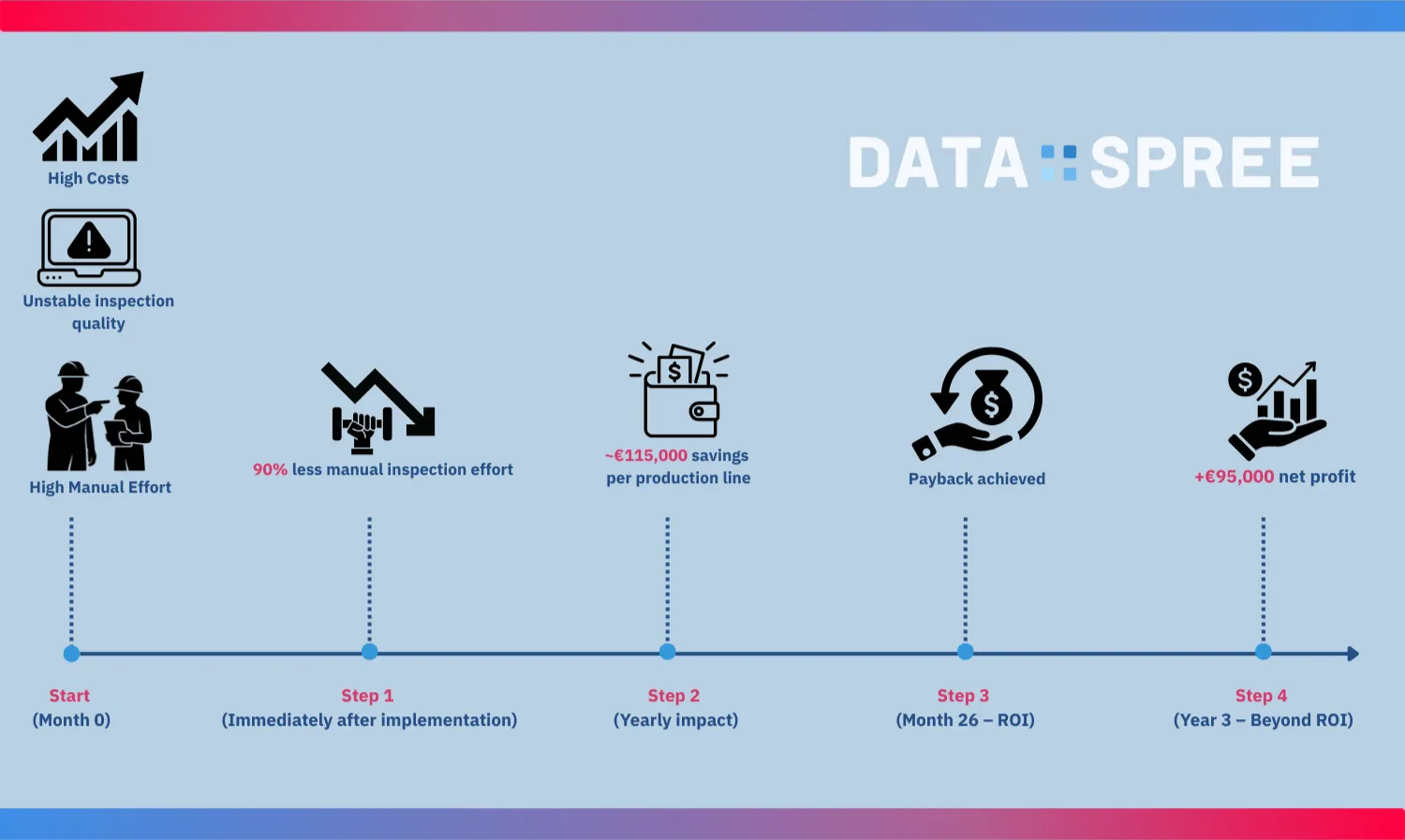 High Costs

Unstable inspection quality

DATA SPREE

High Manual Effort

90% less manual inspection effort

~€115,000 savings per production line

Payback achieved

+€95,000 net profit

Start
(Month 0)

Step 1
(Immediately after implementation)

Step 2
(Yearly impact)

Step 3
(Month 26 – ROI)

Step 4
(Year 3 – Beyond ROI)